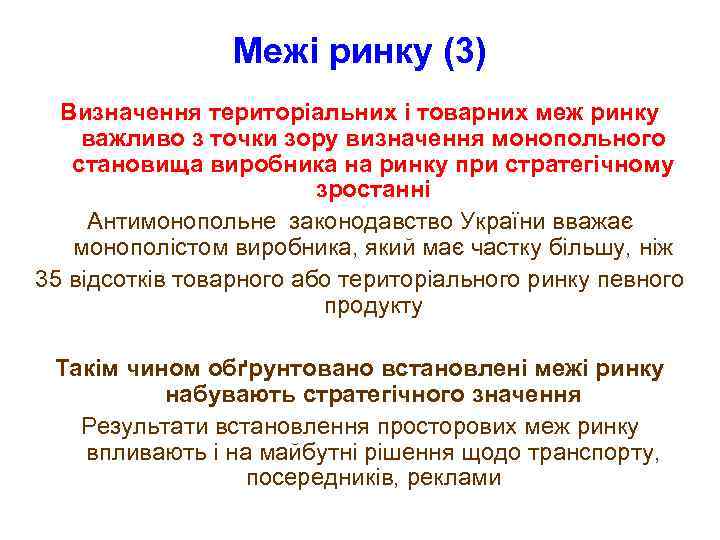 Межі ринку (3)

Визначення територіальних і товарних меж ринку важливо з точки зору визначення монопольного становища виробника на ринку при стратегічному зростанні

Антимонопольне законодавство України вважає монополістом виробника, який має частку більшу, ніж 35 відсотків товарного або територіального ринку певного продукту

Такім чином обґрунтовано встановлені межі ринку набувають стратегічного значення

Результати встановлення просторових меж ринку впливають і на майбутні рішення щодо транспорту, посередників, реклами